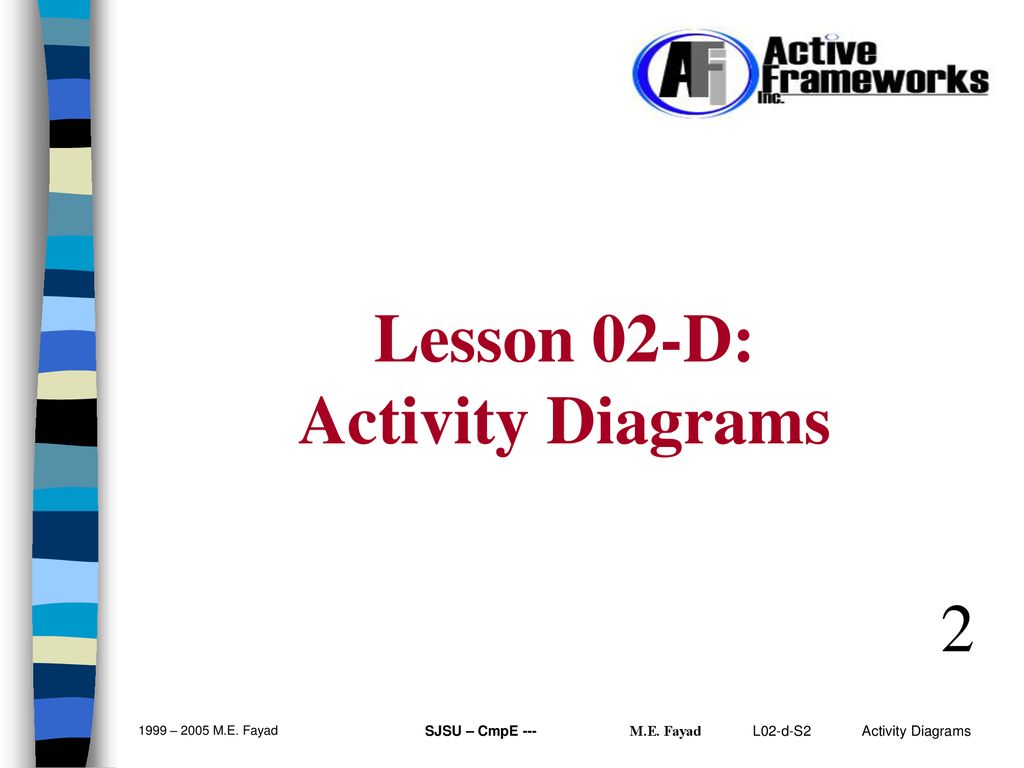 AFi Active Frameworks Inc.

Lesson 02-D:
Activity Diagrams

2

1999 – 2005 M.E. Fayad

SJSU – CmpE ---

M.E. Fayad

L02-d-S2

Activity Diagrams